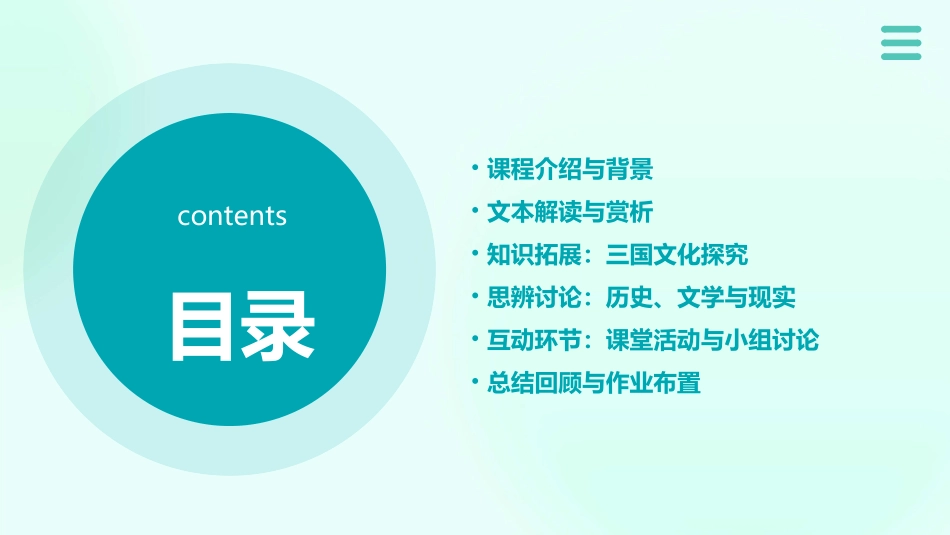 contents

目录

• 课程介绍与背景
• 文本解读与赏析
• 知识拓展：三国文化探究
• 思辨讨论：历史、文学与现实
• 互动环节：课堂活动与小组讨论
• 总结回顾与作业布置